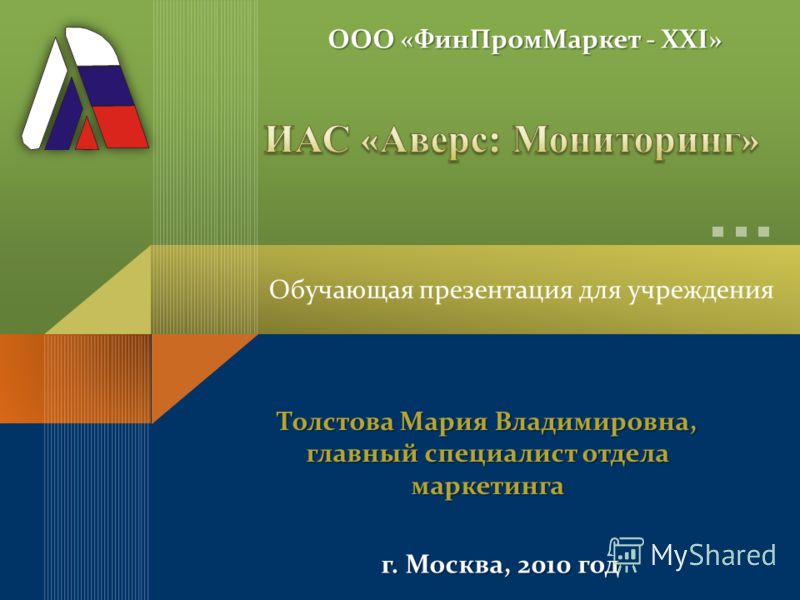 ООО «ФинПромМаркет - XXI»

ИАС «Аверс: Мониторинг»

Обучающая презентация для учреждения

Толстова Мария Владимировна, главный специалист отдела маркетинга

г. Москва, 2010 год

MyShared